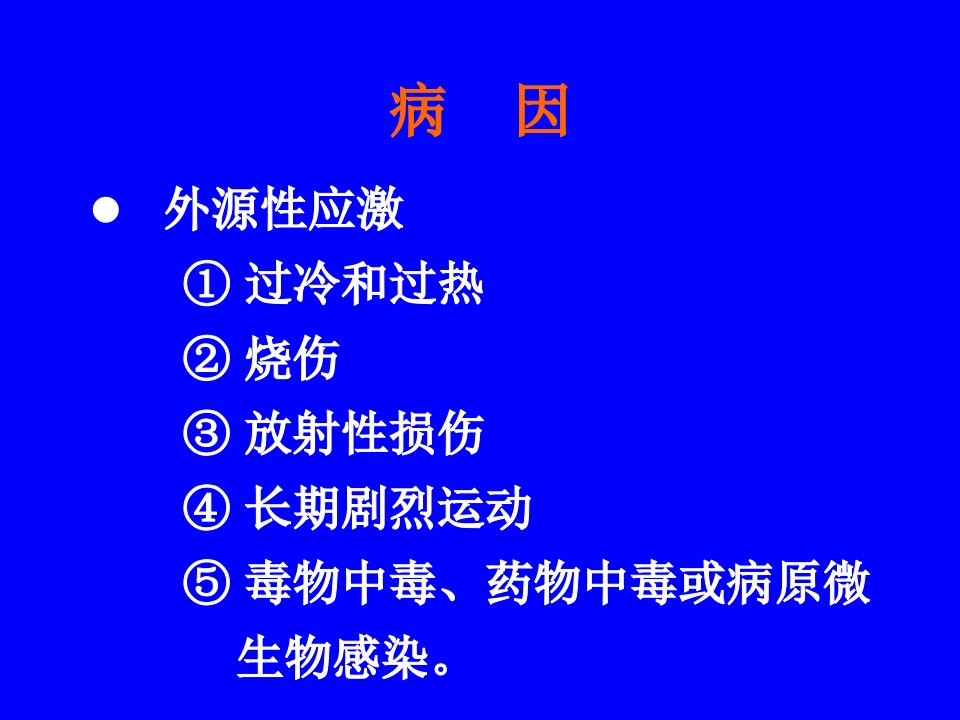 病　因

● 外源性应激

① 过冷和过热

② 烧伤

③ 放射性损伤

④ 长期剧烈运动

⑤ 毒物中毒、药物中毒或病原微生物感染。